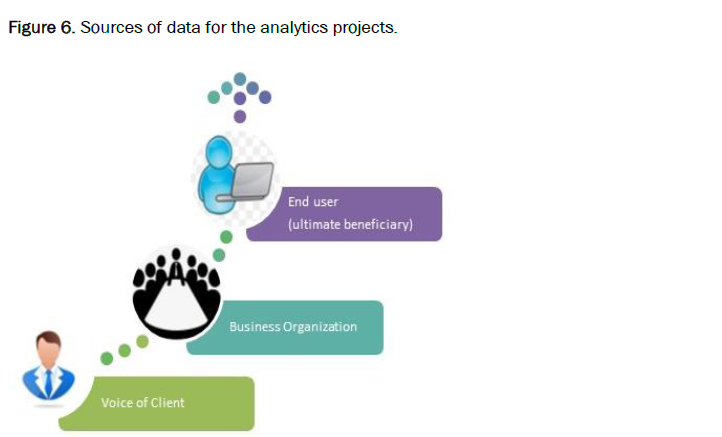 Figure 6. Sources of data for the analytics projects.

End user
(ultimate beneficiary)

Business Organization

Voice of Client